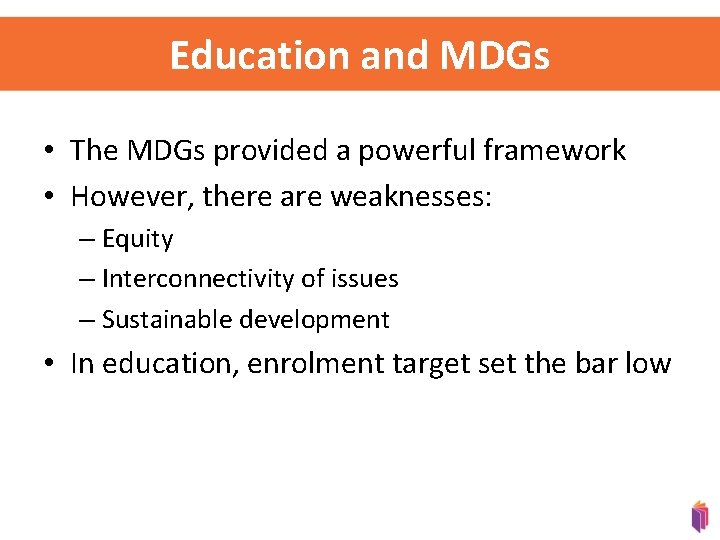 Education and MDGs

• The MDGs provided a powerful framework
• However, there are weaknesses:
– Equity
– Interconnectivity of issues
– Sustainable development
• In education, enrolment target set the bar low